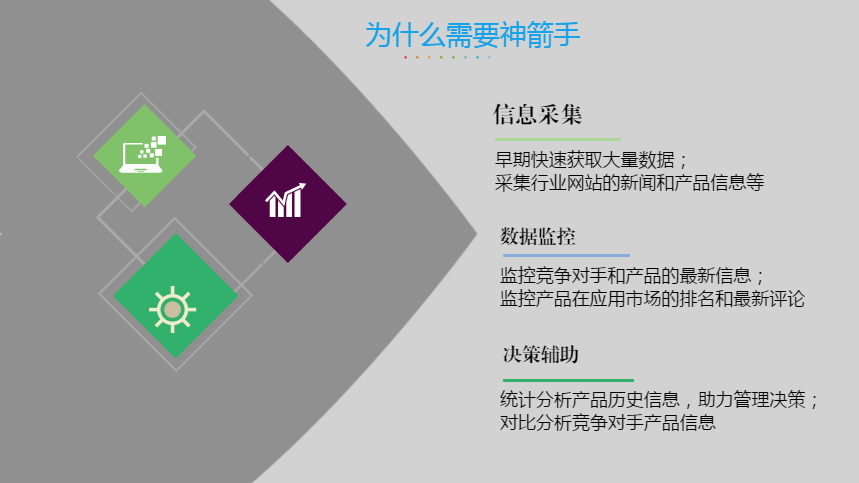 为什么需要神箭手

信息采集

早期快速获取大量数据；
采集行业网站的新闻和产品信息等

数据监控

监控竞争对手和产品的最新信息；
监控产品在应用市场的排名和最新评论

决策辅助

统计分析产品历史信息，助力管理决策；
对比分析竞争对手产品信息